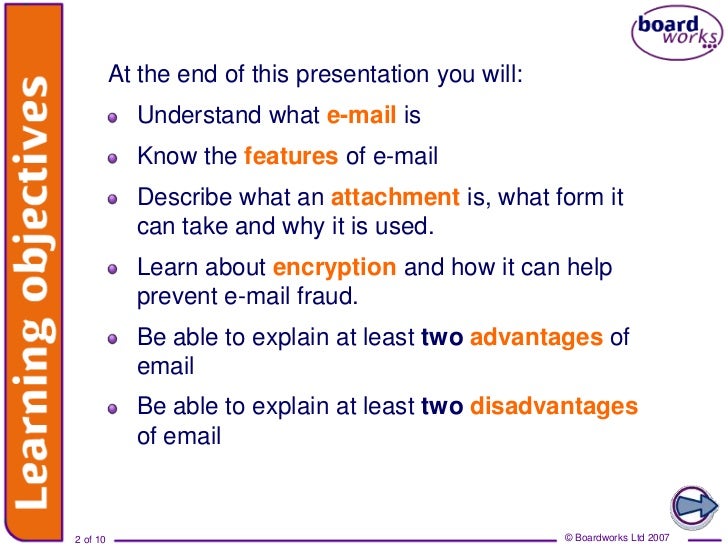 Learning objectives

board works

At the end of this presentation you will:

Understand what e-mail is

Know the features of e-mail

Describe what an attachment is, what form it can take and why it is used.

Learn about encryption and how it can help prevent e-mail fraud.

Be able to explain at least two advantages of email

Be able to explain at least two disadvantages of email

2 of 10

© Boardworks Ltd 2007